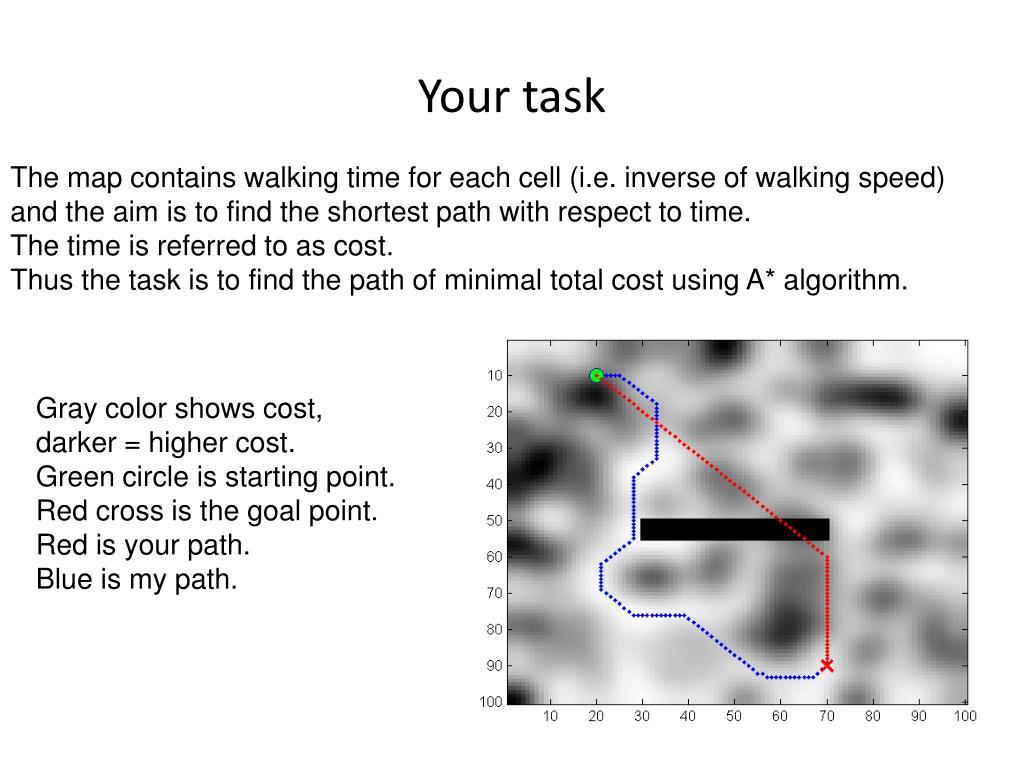 Your task

The map contains walking time for each cell (i.e. inverse of walking speed) and the aim is to find the shortest path with respect to time.
The time is referred to as cost.
Thus the task is to find the path of minimal total cost using A* algorithm.

Gray color shows cost,
darker = higher cost.
Green circle is starting point.
Red cross is the goal point.
Red is your path.
Blue is my path.

10
20
30
40
50
60
70
80
90
100

10 20 30 40 50 60 70 80 90 100